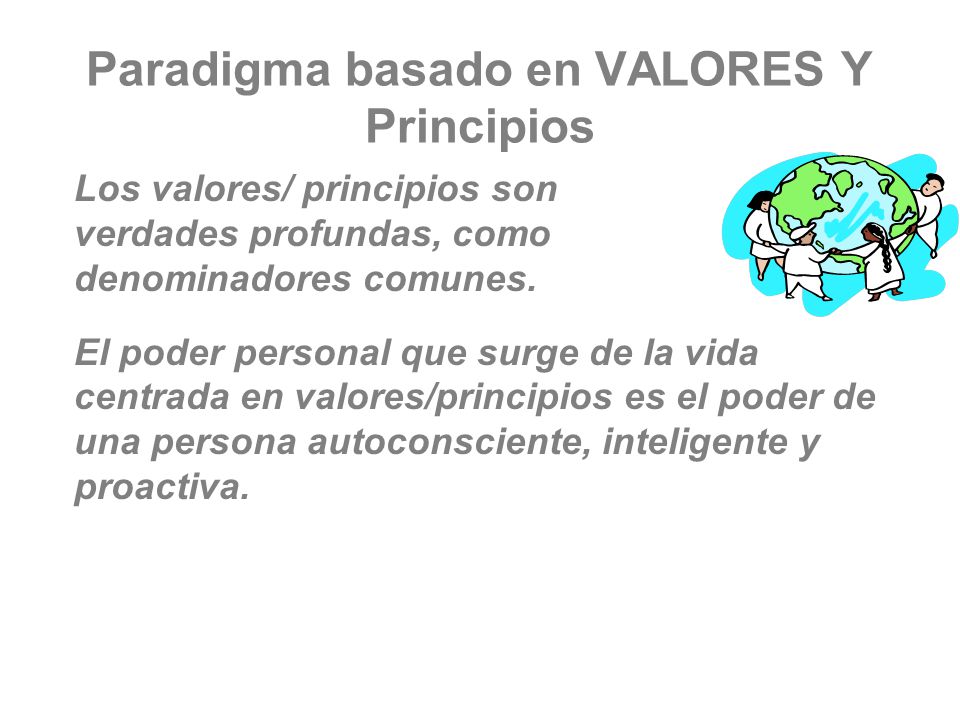 Paradigma basado en VALORES Y Principios

Los valores/ principios son verdades profundas, como denominadores comunes.

El poder personal que surge de la vida centrada en valores/principios es el poder de una persona autoconsciente, inteligente y proactiva.